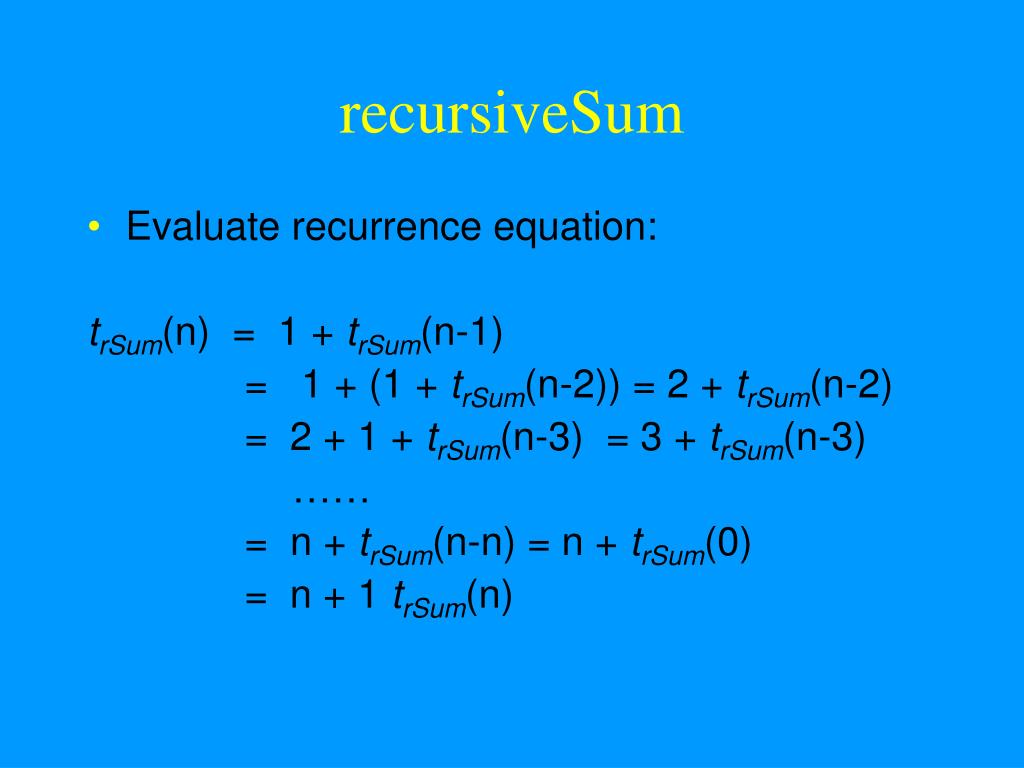 recursiveSum

• Evaluate recurrence equation:

$t_{rSum}(n) = 1 + t_{rSum}(n-1)$
$= 1 + (1 + t_{rSum}(n-2)) = 2 + t_{rSum}(n-2)$
$= 2 + 1 + t_{rSum}(n-3) = 3 + t_{rSum}(n-3)$
……
$= n + t_{rSum}(n-n) = n + t_{rSum}(0)$
$= n + 1$ $t_{rSum}(n)$